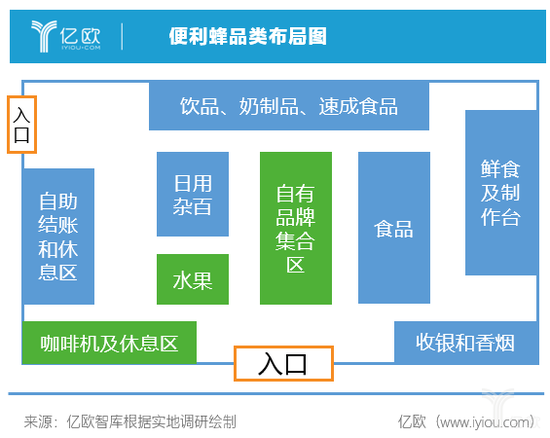 亿欧
IYIOU·COM

便利蜂品类布局图

入口

饮品、奶制品、速成食品

自助结账和休息区

日用杂百

水果

自有品牌集合区

食品

鲜食及制作台

咖啡机及休息区

入口

收银和香烟

来源：亿欧智库根据实地调研绘制

亿欧（www.iyiou.com）